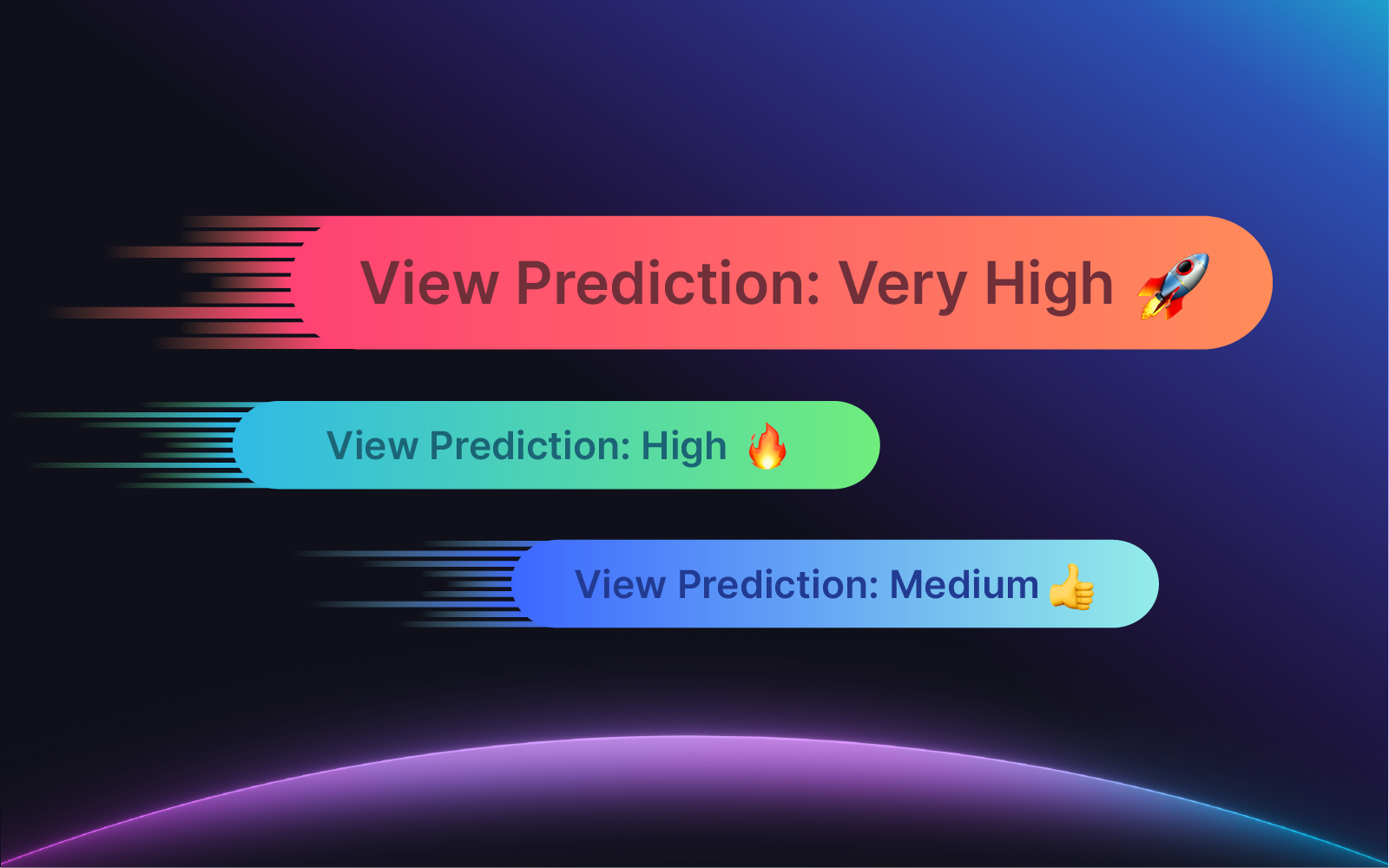 View Prediction: Very High 🚀

View Prediction: High 🔥

View Prediction: Medium 👍